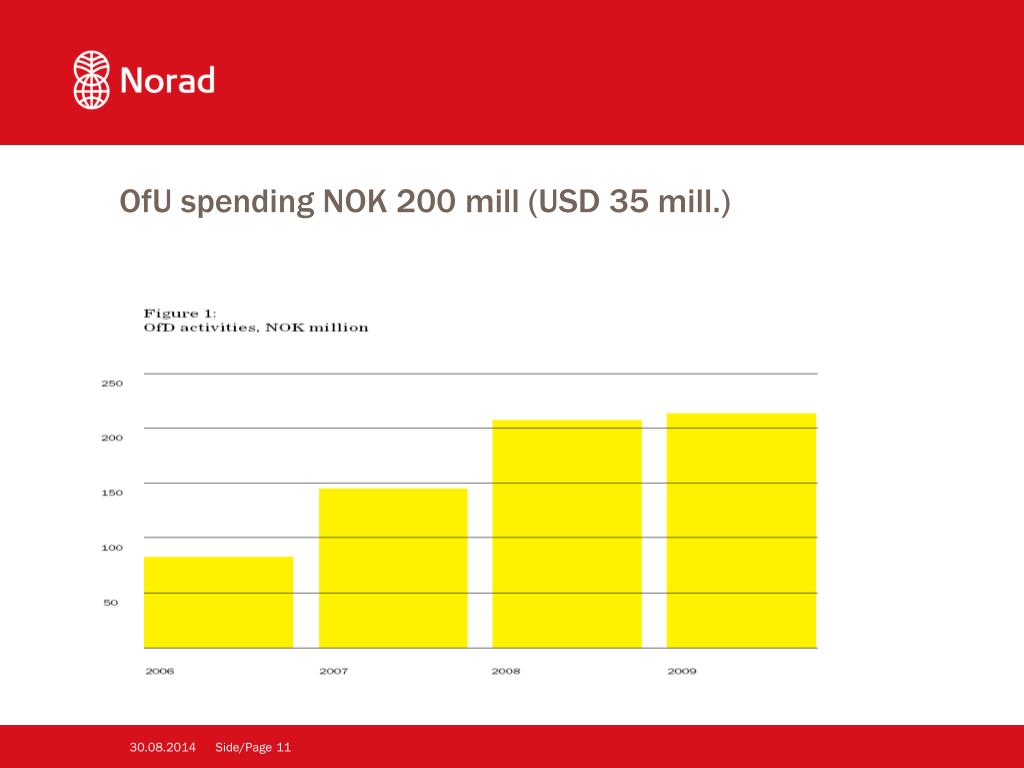 Norad

OfU spending NOK 200 mill (USD 35 mill.)

Figure 1:
OfD activities, NOK million

250
200
150
100
50

2006
2007
2008
2009

30.08.2014 Side/Page 11